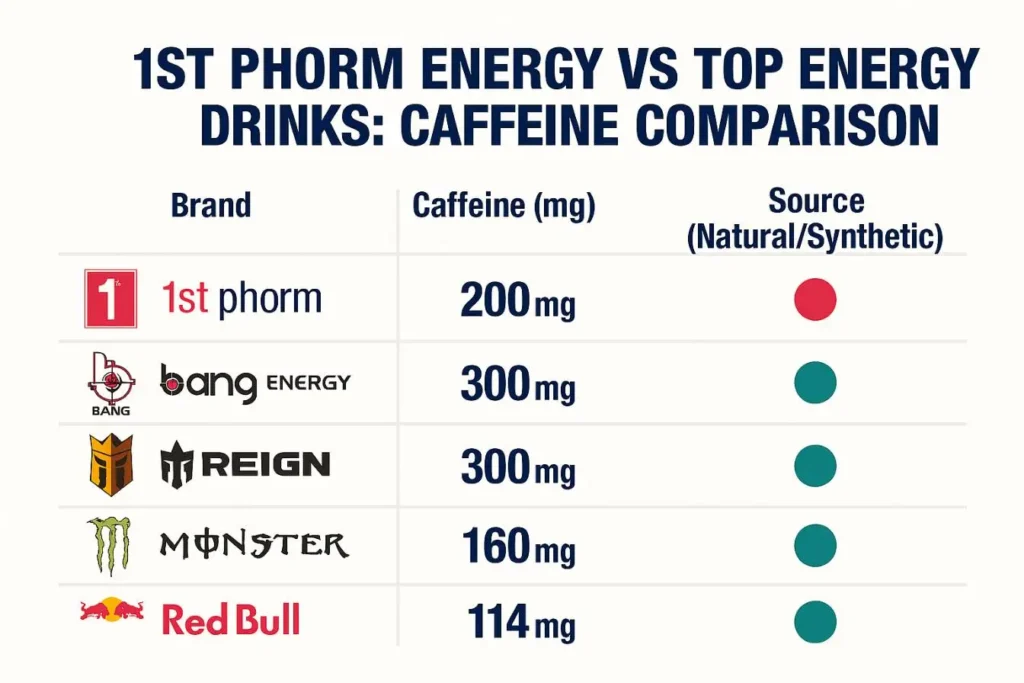 1ST PHORM ENERGY VS TOP ENERGY DRINKS: CAFFEINE COMPARISON

| Brand | Caffeine (mg) | Source (Natural/Synthetic) |
|---|---|---|
| 1 1st phorm | 200 mg | |
| BANG bang ENERGY | 300 mg | |
| REIGN | 300 mg | |
| MONSTER | 160 mg | |
| Red Bull | 114 mg | |